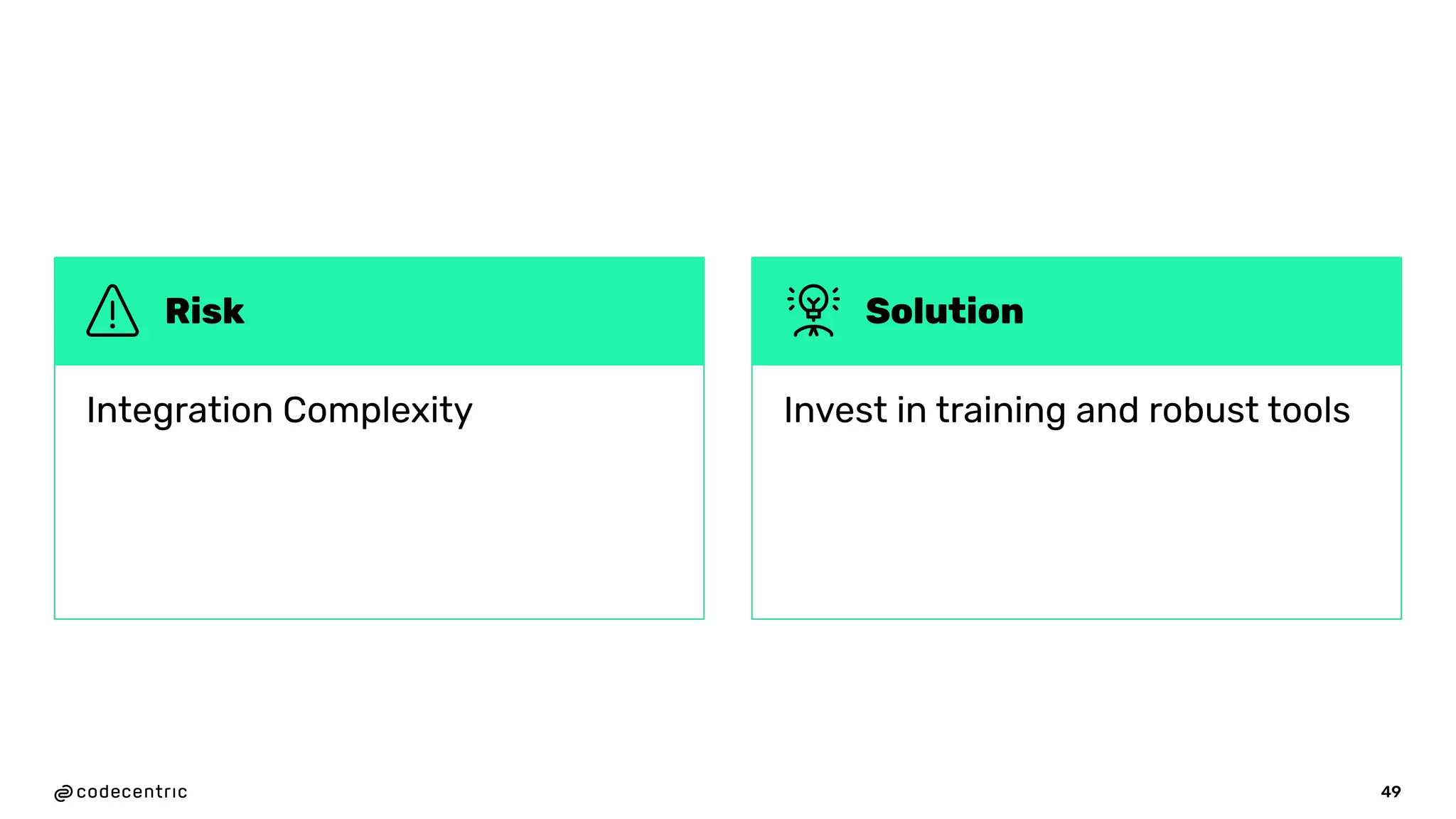 Risk

Integration Complexity

Solution

Invest in training and robust tools

codecentric

49